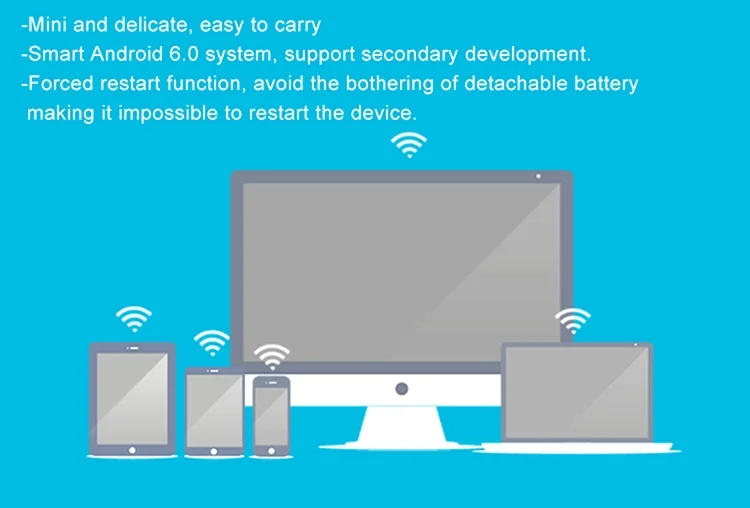 -Mini and delicate, easy to carry
-Smart Android 6.0 system, support secondary development.
-Forced restart function, avoid the bothering of detachable battery making it impossible to restart the device.